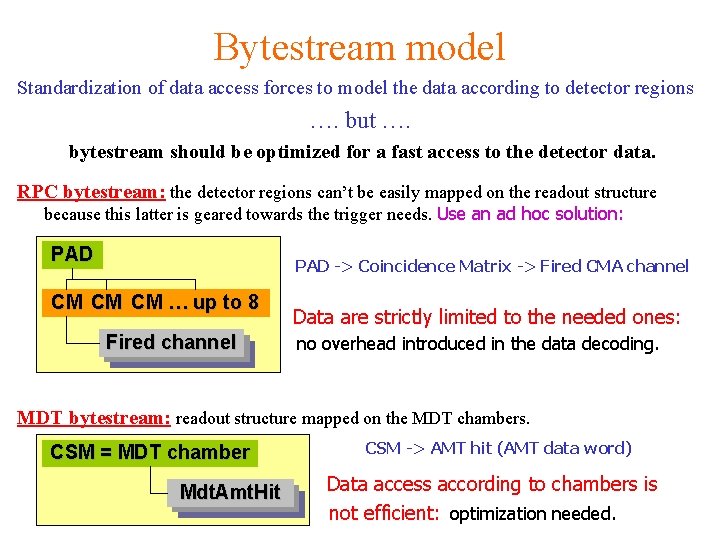 Bytestream model

Standardization of data access forces to model the data according to detector regions

…. but ….

bytestream should be optimized for a fast access to the detector data.

RPC bytestream: the detector regions can't be easily mapped on the readout structure because this latter is geared towards the trigger needs. Use an ad hoc solution:

PAD

CM CM CM … up to 8

Fired channel

PAD -> Coincidence Matrix -> Fired CMA channel

Data are strictly limited to the needed ones: no overhead introduced in the data decoding.

MDT bytestream: readout structure mapped on the MDT chambers.

CSM = MDT chamber

MdtAmtHit

CSM -> AMT hit (AMT data word)

Data access according to chambers is not efficient: optimization needed.